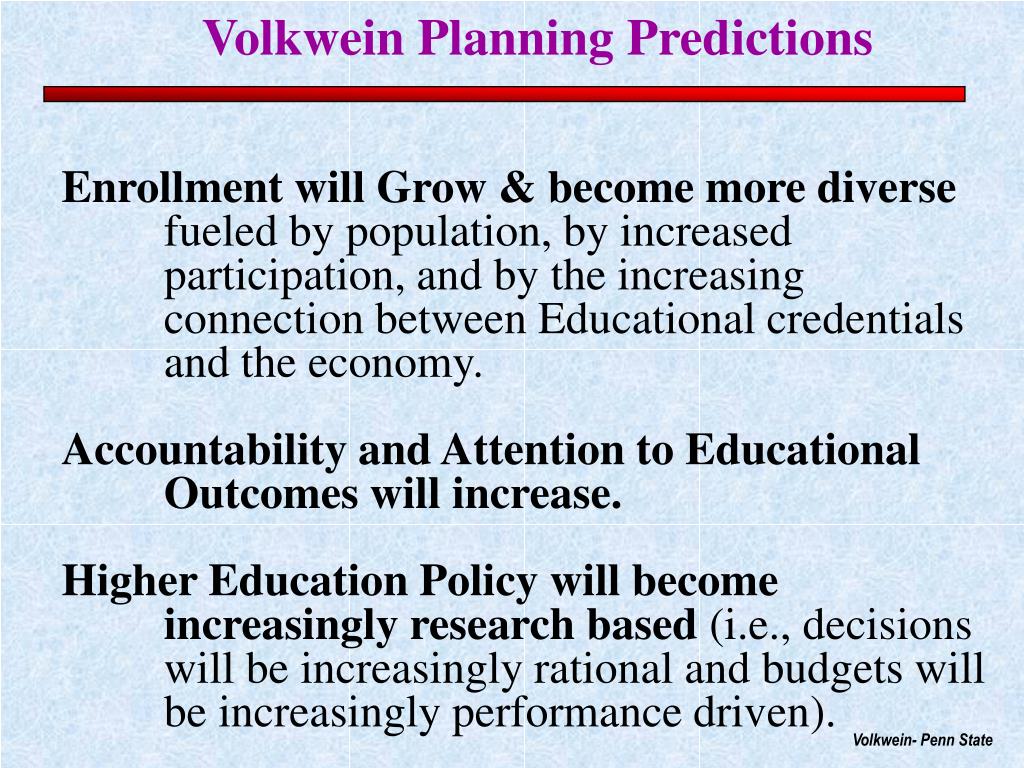 Volkwein Planning Predictions

Enrollment will Grow & become more diverse fueled by population, by increased participation, and by the increasing connection between Educational credentials and the economy.

Accountability and Attention to Educational Outcomes will increase.

Higher Education Policy will become increasingly research based (i.e., decisions will be increasingly rational and budgets will be increasingly performance driven).

Volkwein- Penn State